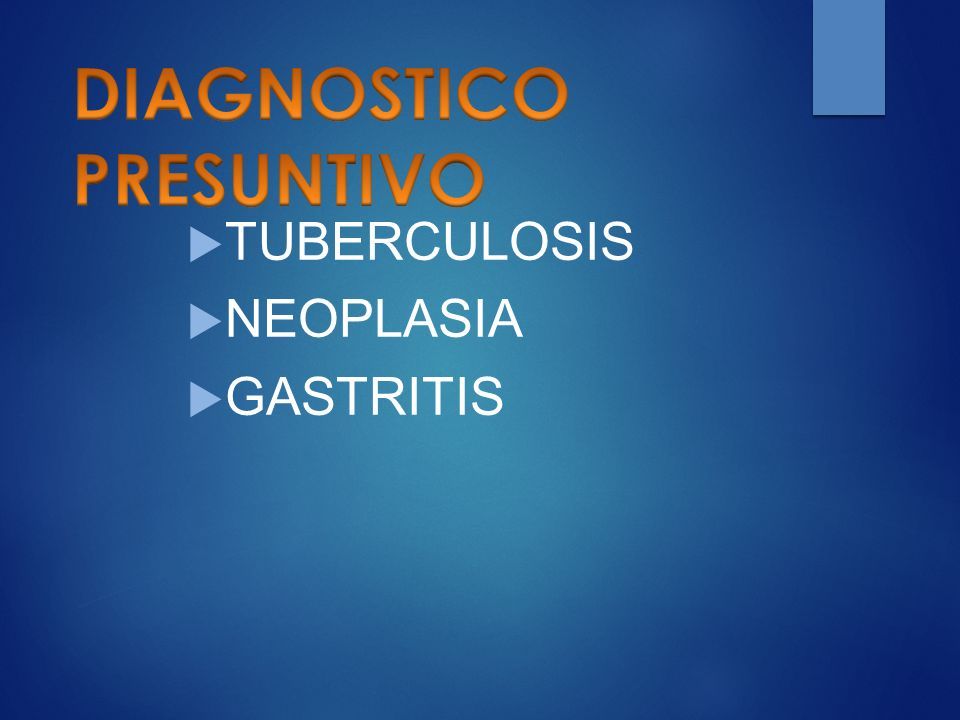 DIAGNOSTICO PRESUNTIVO

TUBERCULOSIS
NEOPLASIA
GASTRITIS